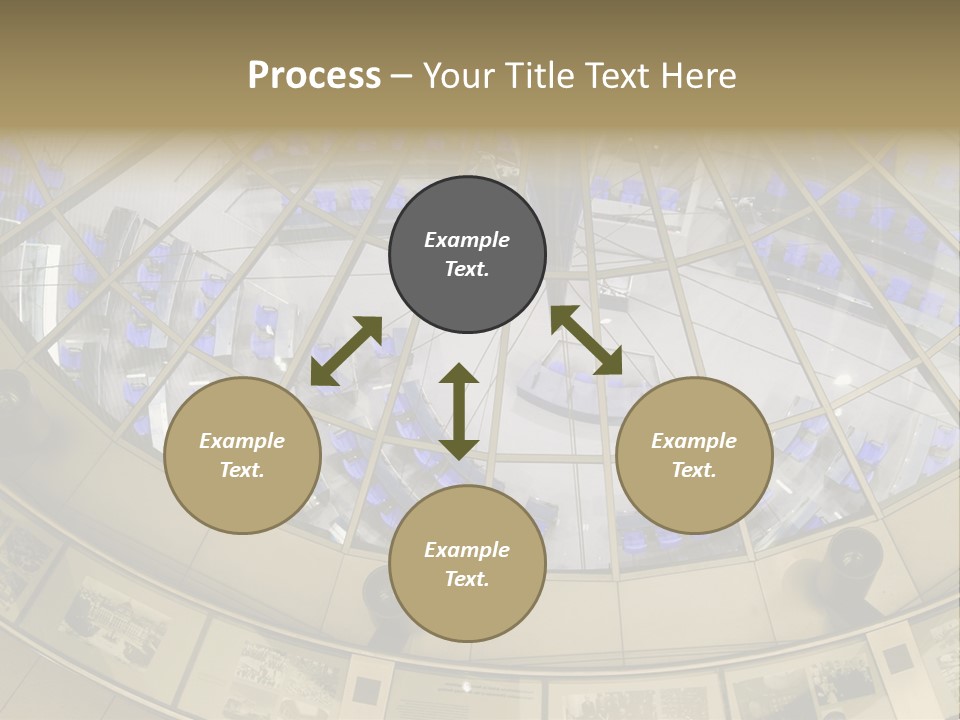 Process – Your Title Text Here

Example Text.

Example Text.

Example Text.

Example Text.